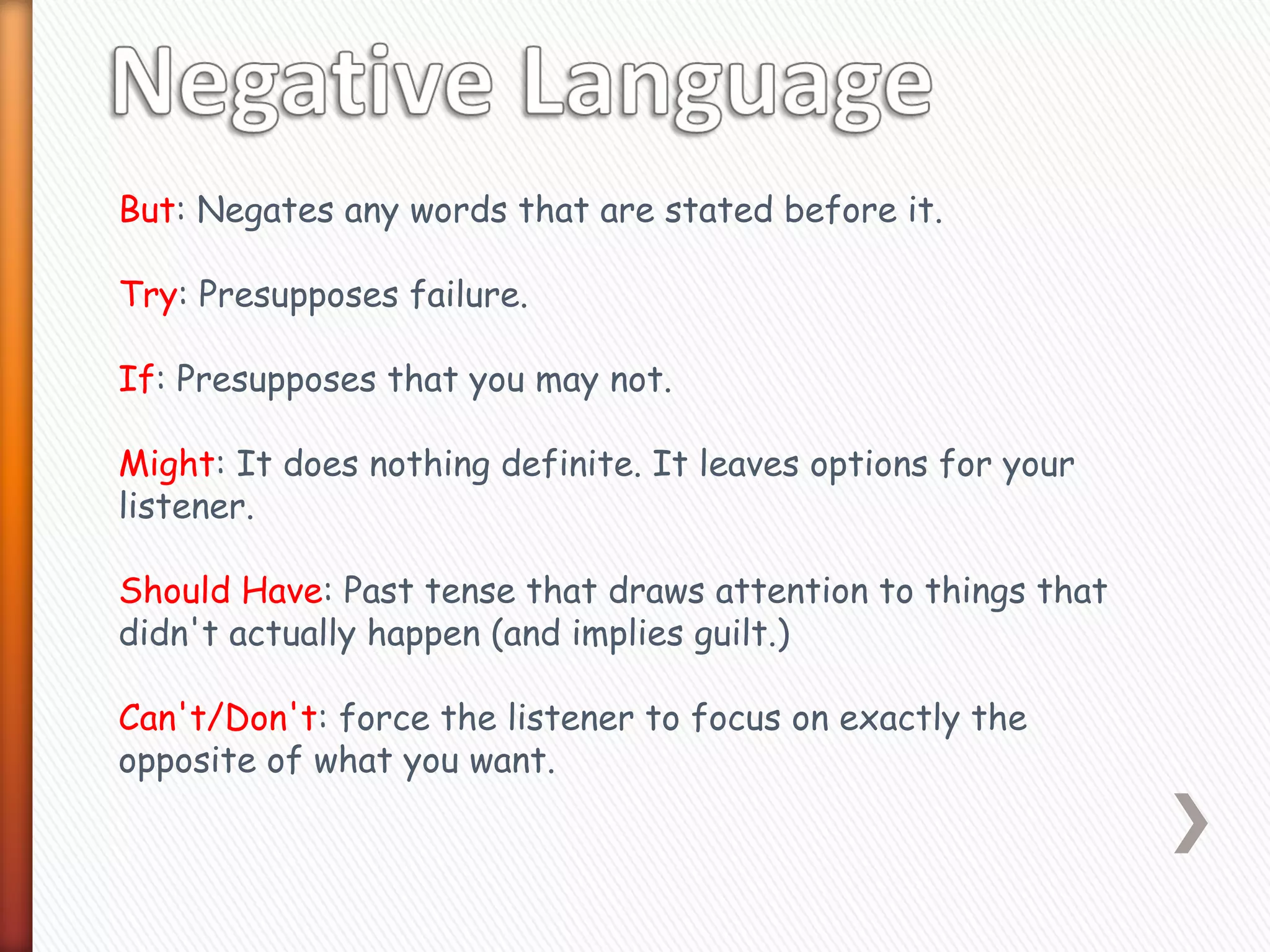 Negative Language

But: Negates any words that are stated before it.

Try: Presupposes failure.

If: Presupposes that you may not.

Might: It does nothing definite. It leaves options for your listener.

Should Have: Past tense that draws attention to things that didn't actually happen (and implies guilt.)

Can't/Don't: force the listener to focus on exactly the opposite of what you want.